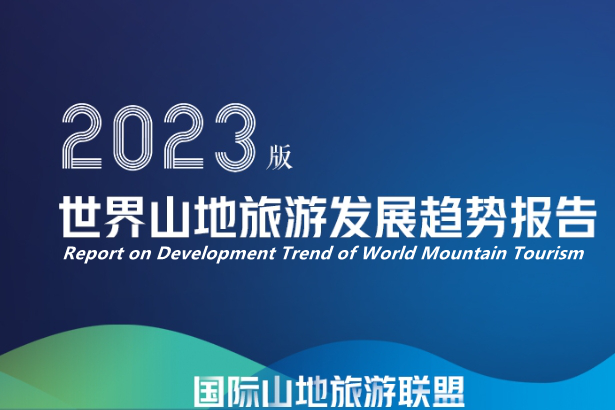 2023版

世界山地旅游发展趋势报告

Report on Development Trend of World Mountain Tourism

国际山地旅游联盟